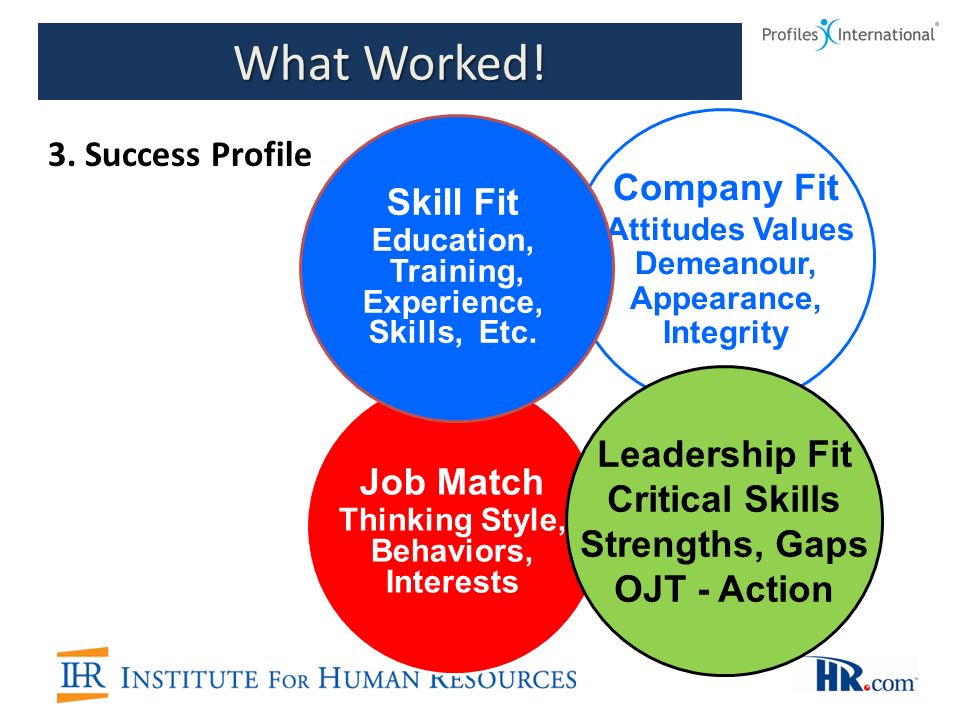 What Worked!

Profiles International®

3. Success Profile

Skill Fit
Education, Training, Experience, Skills, Etc.

Company Fit
Attitudes Values Demeanour, Appearance, Integrity

Job Match
Thinking Style, Behaviors, Interests

Leadership Fit
Critical Skills
Strengths, Gaps
OJT - Action

IHR INSTITUTE FOR HUMAN RESOURCES

HR.com